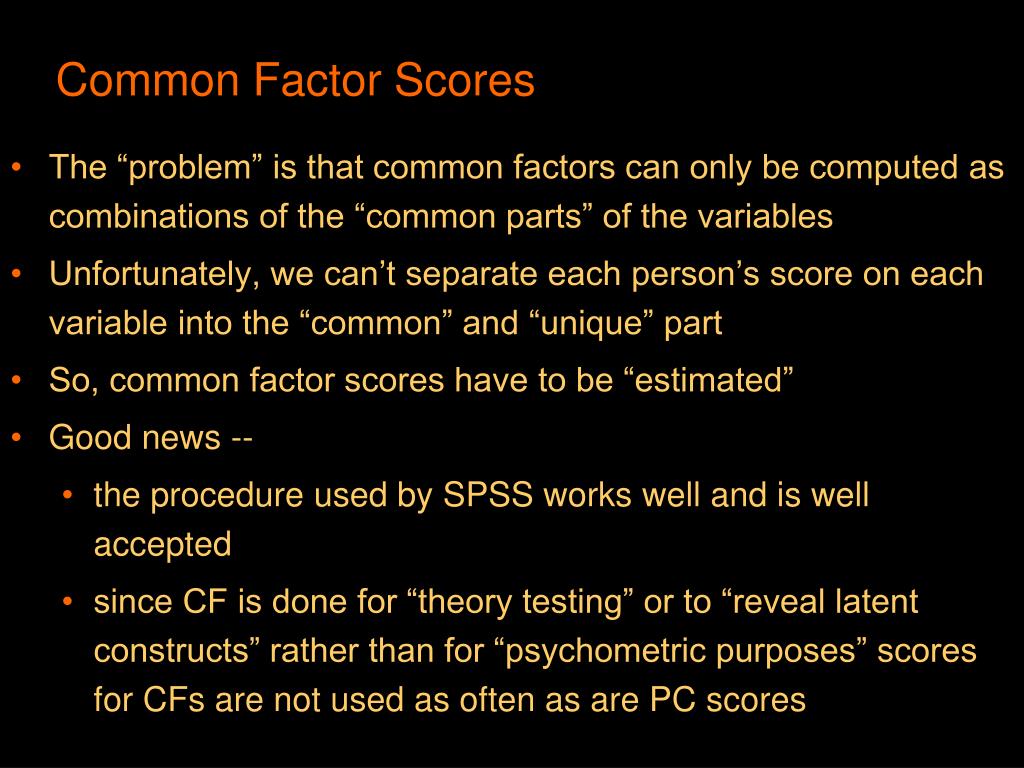 Common Factor Scores

• The “problem” is that common factors can only be computed as combinations of the “common parts” of the variables

• Unfortunately, we can’t separate each person’s score on each variable into the “common” and “unique” part

• So, common factor scores have to be “estimated”

• Good news --

• the procedure used by SPSS works well and is well accepted

• since CF is done for “theory testing” or to “reveal latent constructs” rather than for “psychometric purposes” scores for CFs are not used as often as are PC scores